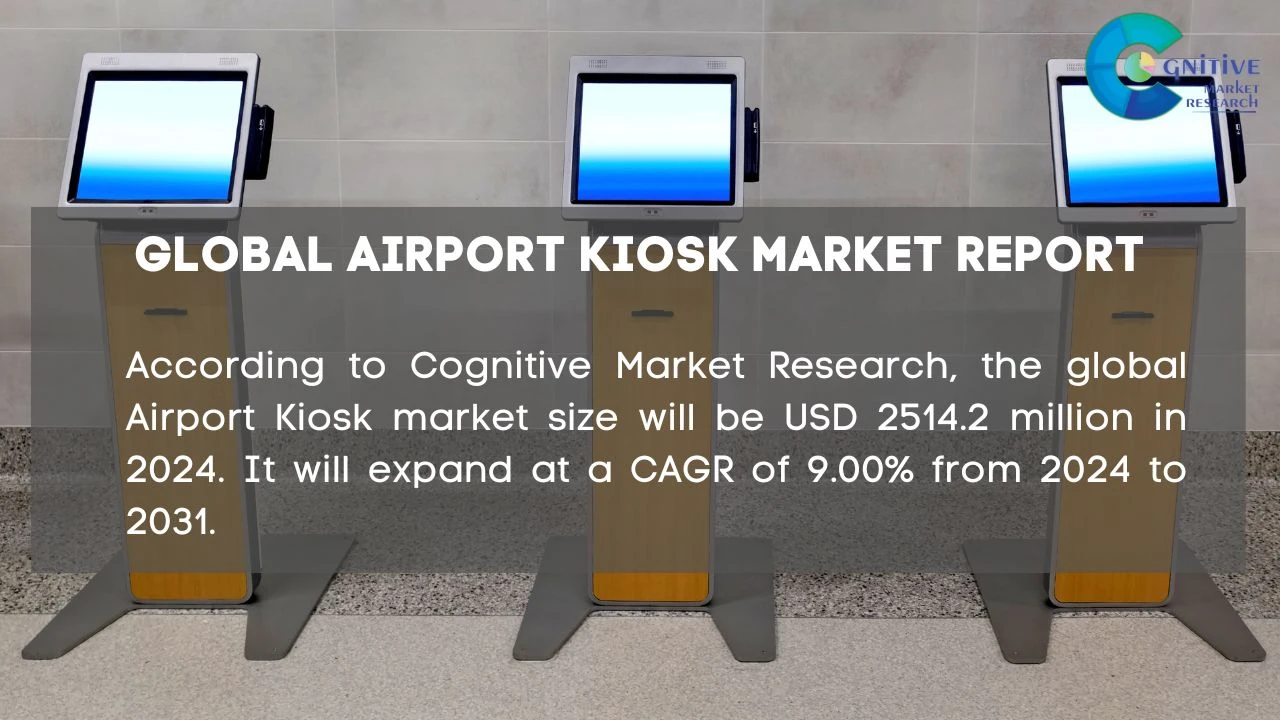 COGNITIVE
MARKET
RESEARCH

GLOBAL AIRPORT KIOSK MARKET REPORT

According to Cognitive Market Research, the global Airport Kiosk market size will be USD 2514.2 million in 2024. It will expand at a CAGR of 9.00% from 2024 to 2031.